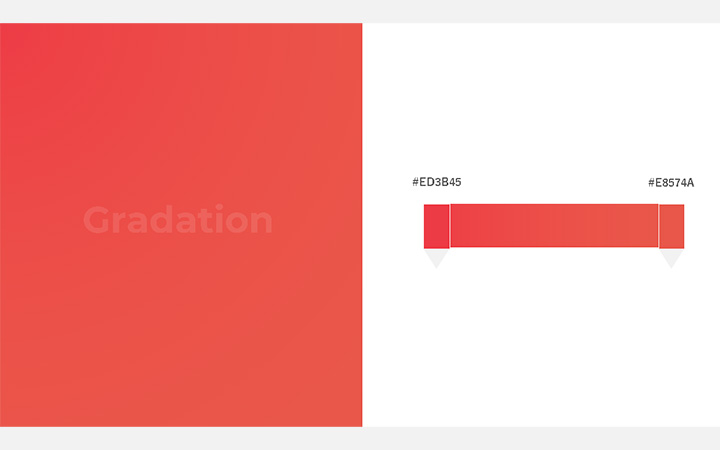 Gradation

#ED3B45

#E8574A